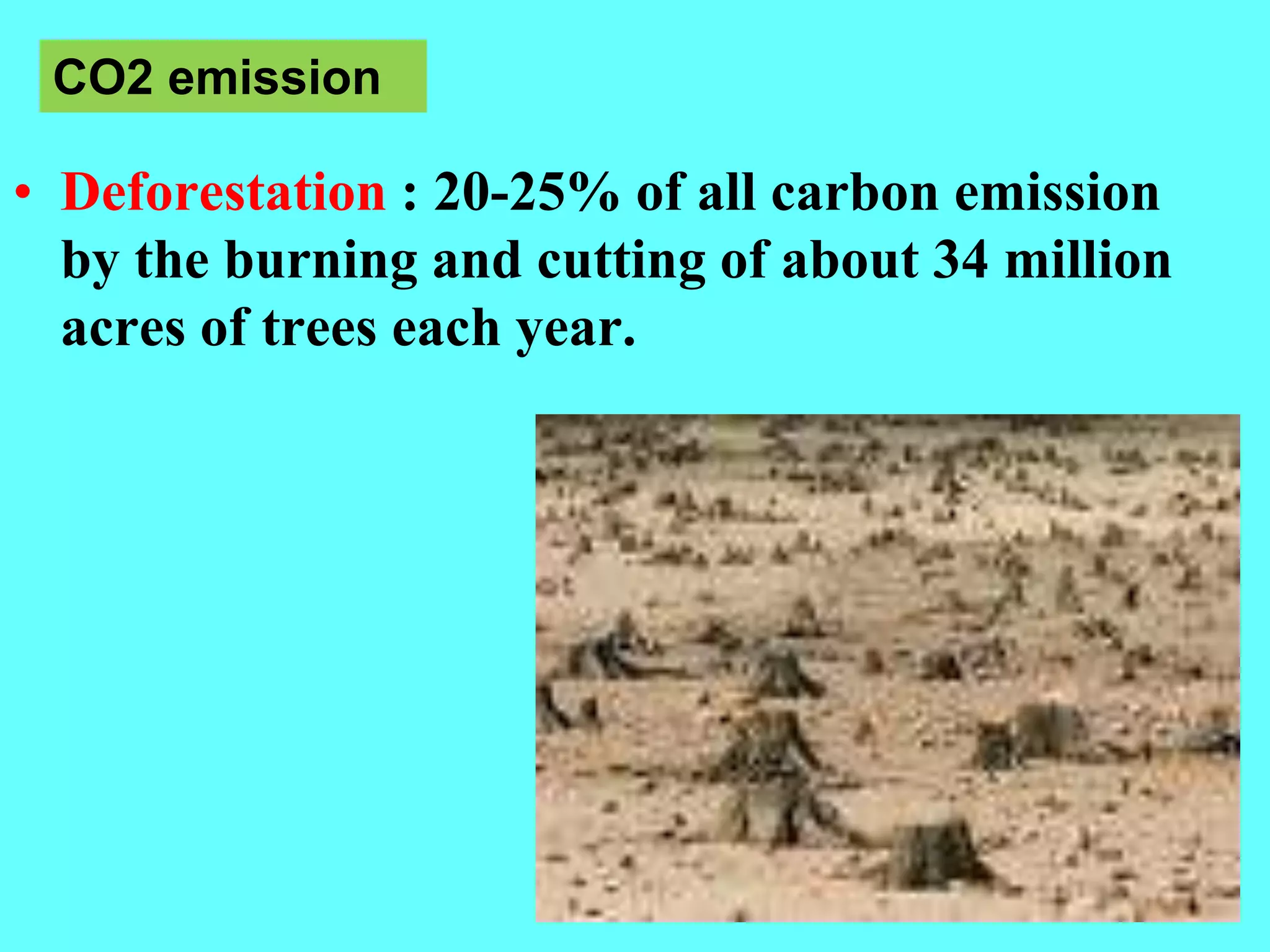 CO2 emission

• Deforestation : 20-25% of all carbon emission by the burning and cutting of about 34 million acres of trees each year.